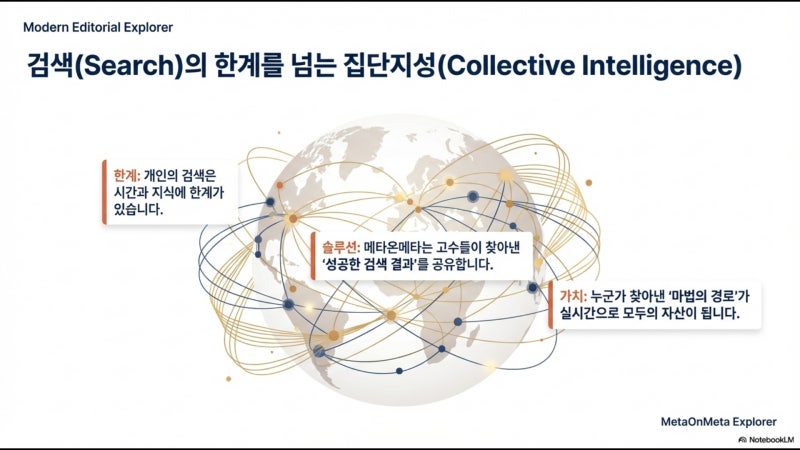 Modern Editorial Explorer

검색(Search)의 한계를 넘는 집단지성(Collective Intelligence)

한계: 개인의 검색은 시간과 지식에 한계가 있습니다.

솔루션: 메타온메타는 고수들이 찾아낸 '성공한 검색 결과'를 공유합니다.

가치: 누군가 찾아낸 '마법의 경로'가 실시간으로 모두의 자산이 됩니다.

MetaOnMeta Explorer

NotebookLM